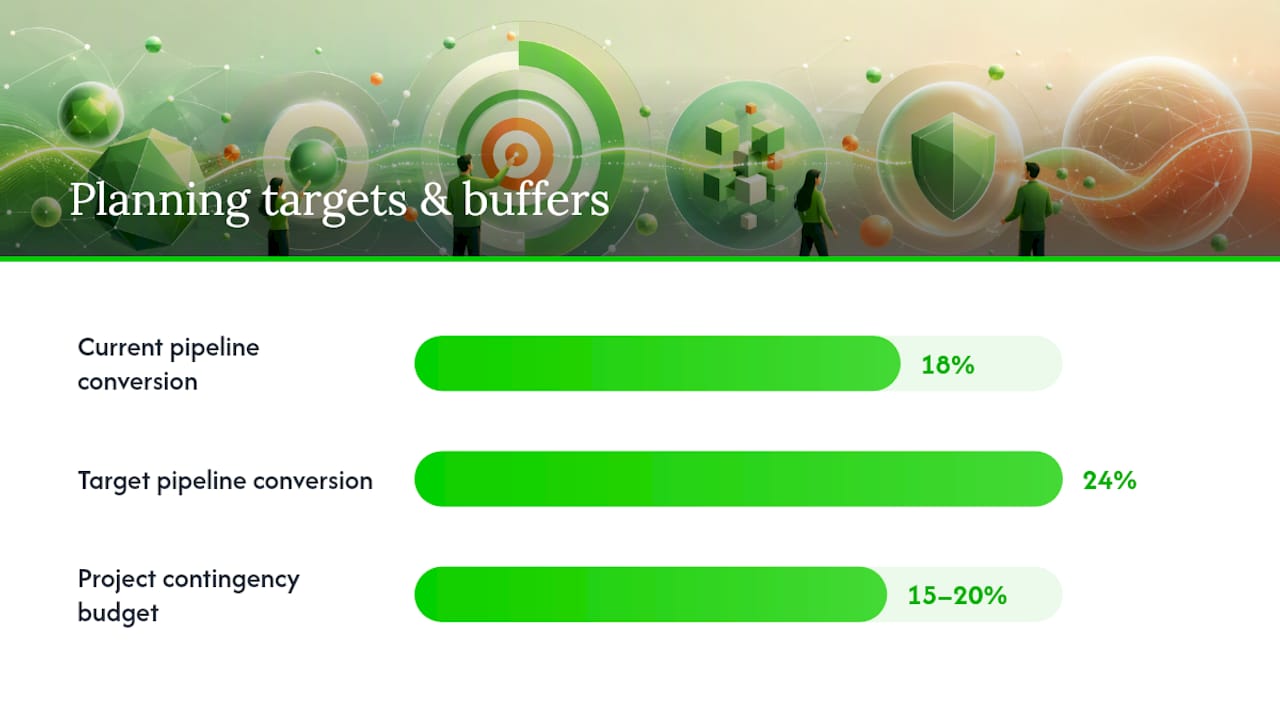 Planning targets & buffers

Current pipeline conversion
18%

Target pipeline conversion
24%

Project contingency budget
15–20%